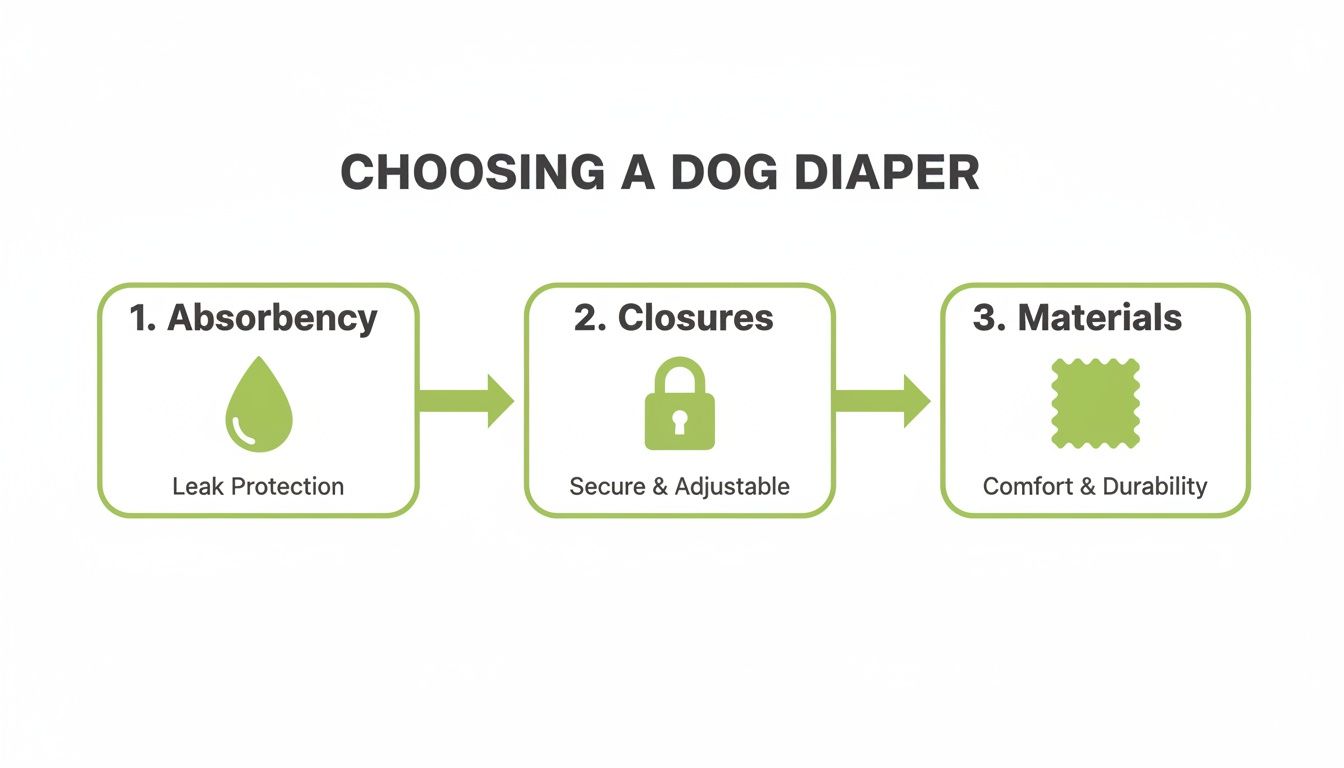 CHOOSING A DOG DIAPER

1. Absorbency

Leak Protection

2. Closures

Secure & Adjustable

3. Materials

Comfort & Durability